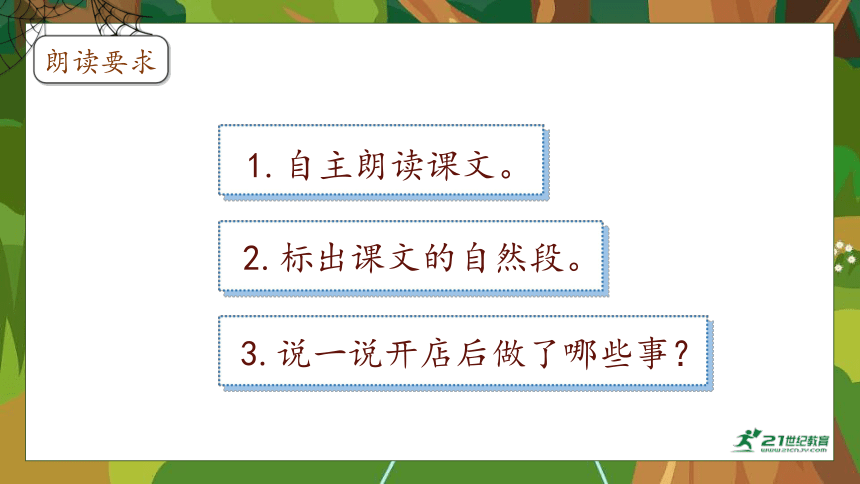 朗读要求

1. 自主朗读课文。

2. 标出课文的自然段。

3. 说一说开店后做了哪些事？

21世纪教育
www.21cnjy.com